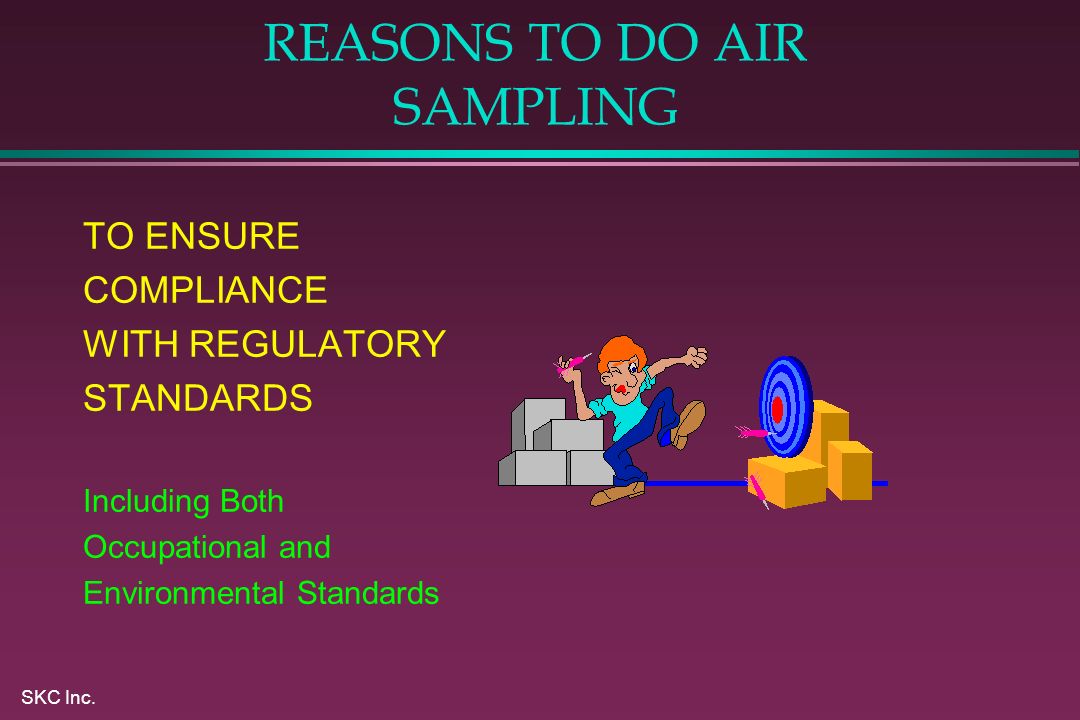 REASONS TO DO AIR SAMPLING

TO ENSURE COMPLIANCE WITH REGULATORY STANDARDS

Including Both Occupational and Environmental Standards

SKC Inc.